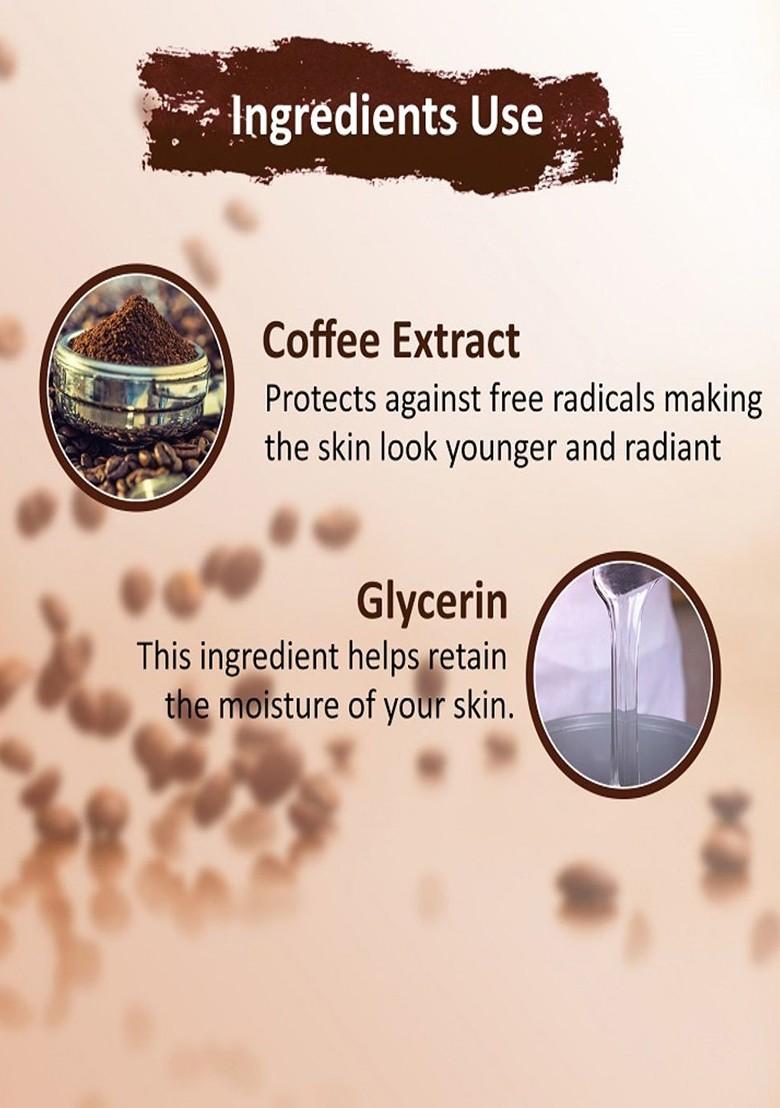 Ingredients Use

Coffee Extract
Protects against free radicals making the skin look younger and radiant

Glycerin
This ingredient helps retain the moisture of your skin.